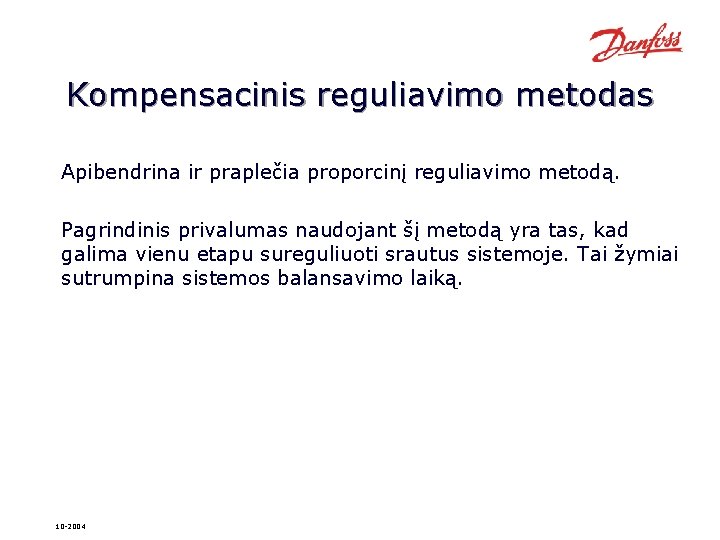 Danfoss

Kompensacinis reguliavimo metodas

Apibendrina ir praplečia proporcinį reguliavimo metodą.

Pagrindinis privalumas naudojant šį metodą yra tas, kad galima vienu etapu sureguliuoti srautus sistemoje. Tai žymiai sutrumpina sistemos balansavimo laiką.

10-2004